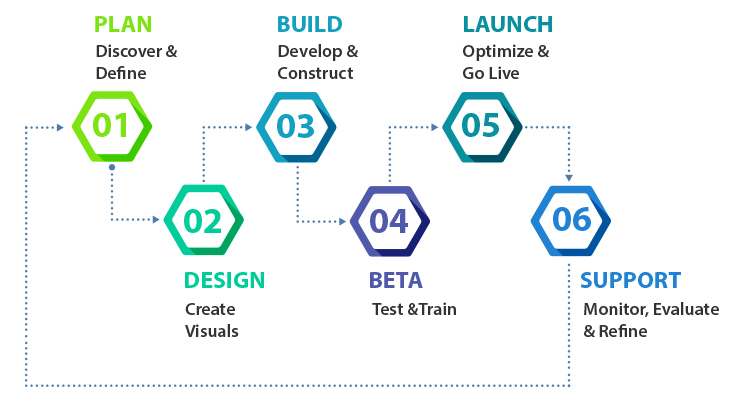 PLAN
Discover & Define

01

02

DESIGN
Create Visuals

BUILD
Develop & Construct

03

04

BETA
Test &Train

LAUNCH
Optimize & Go Live

05

06

SUPPORT
Monitor, Evaluate & Refine